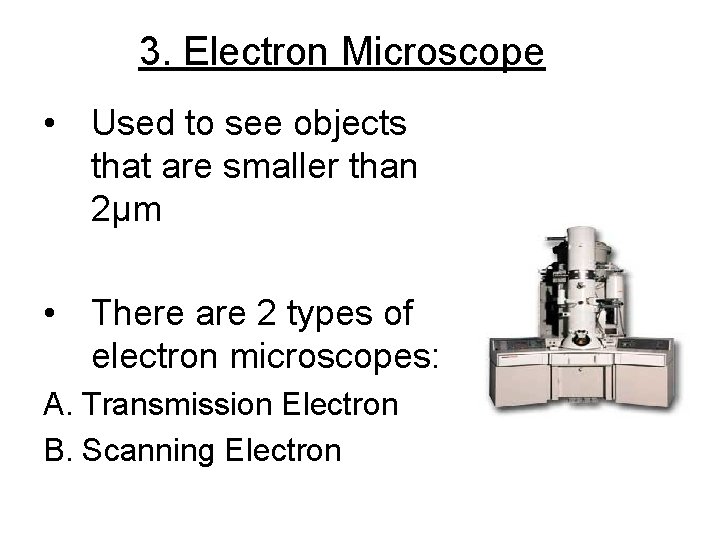 3. Electron Microscope

• Used to see objects that are smaller than 2μm

• There are 2 types of electron microscopes:

A. Transmission Electron

B. Scanning Electron